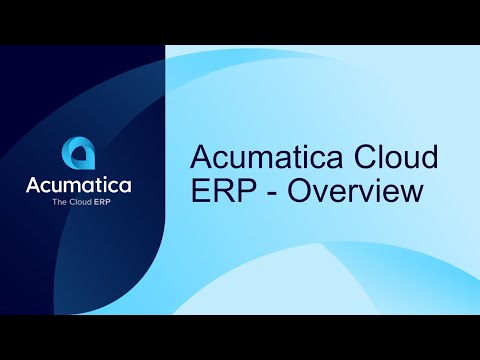 Acumatica
The Cloud ERP

Acumatica Cloud ERP - Overview